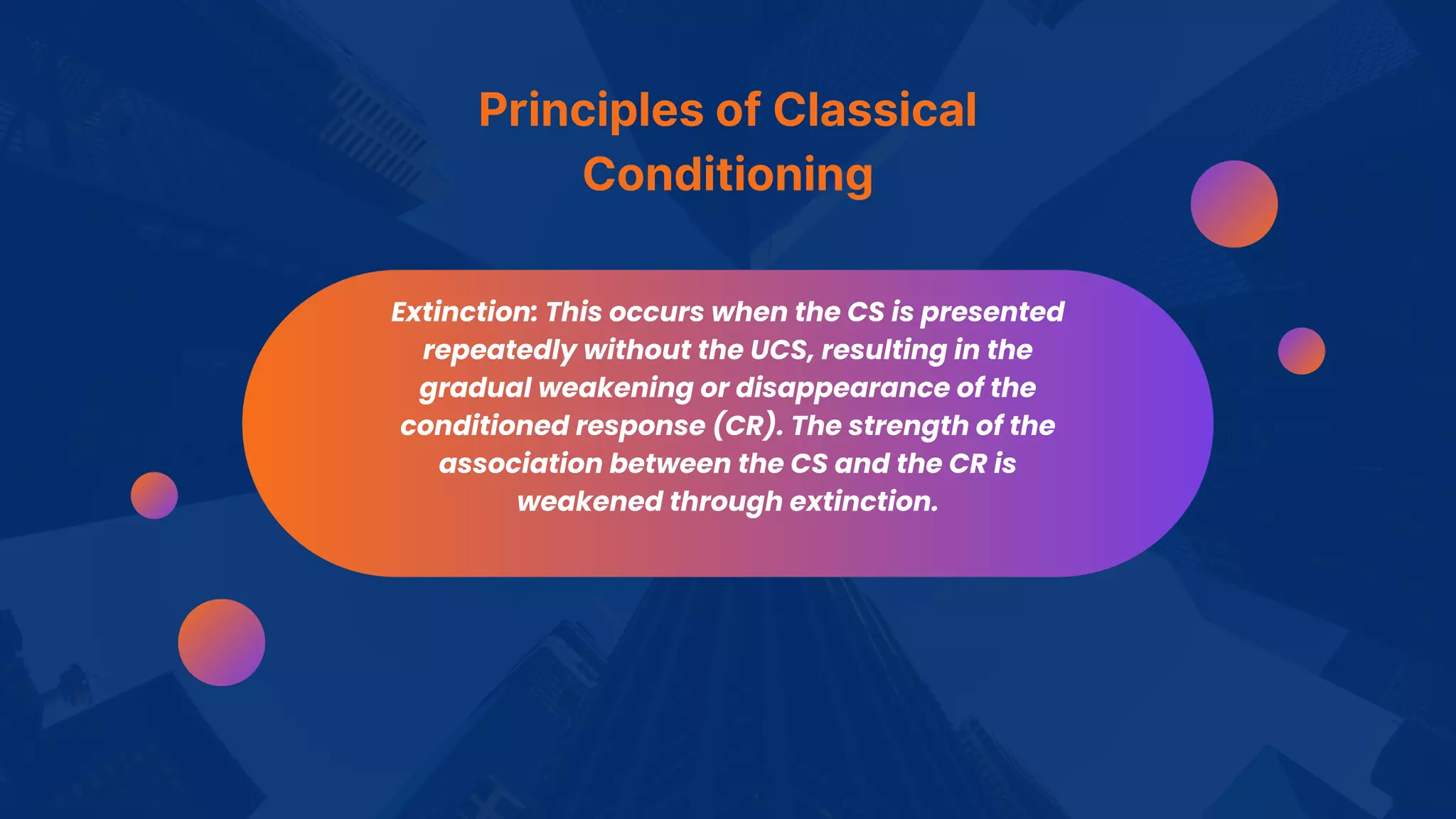 Principles of Classical Conditioning

Extinction: This occurs when the CS is presented repeatedly without the UCS, resulting in the gradual weakening or disappearance of the conditioned response (CR). The strength of the association between the CS and the CR is weakened through extinction.